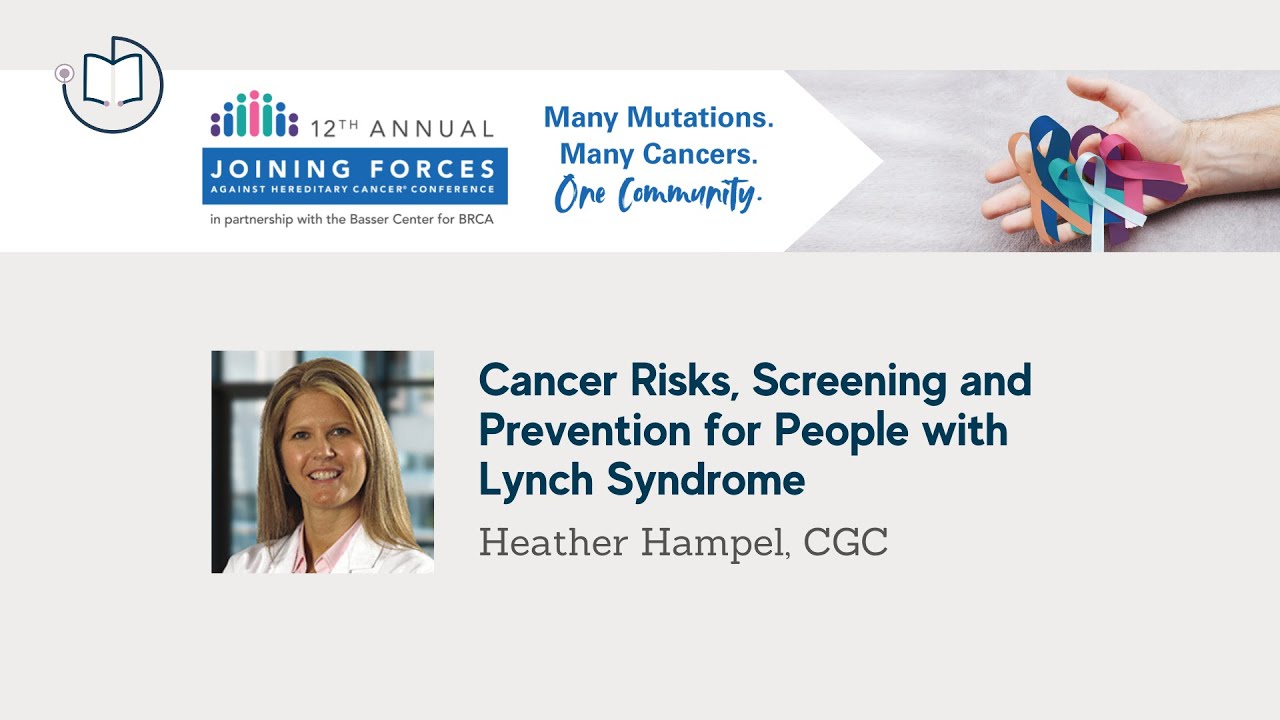 12TH ANNUAL
JOINING FORCES
AGAINST HEREDITARY CANCER® CONFERENCE
in partnership with the Basser Center for BRCA

Many Mutations.
Many Cancers.
One Community.

Cancer Risks, Screening and Prevention for People with Lynch Syndrome

Heather Hampel, CGC